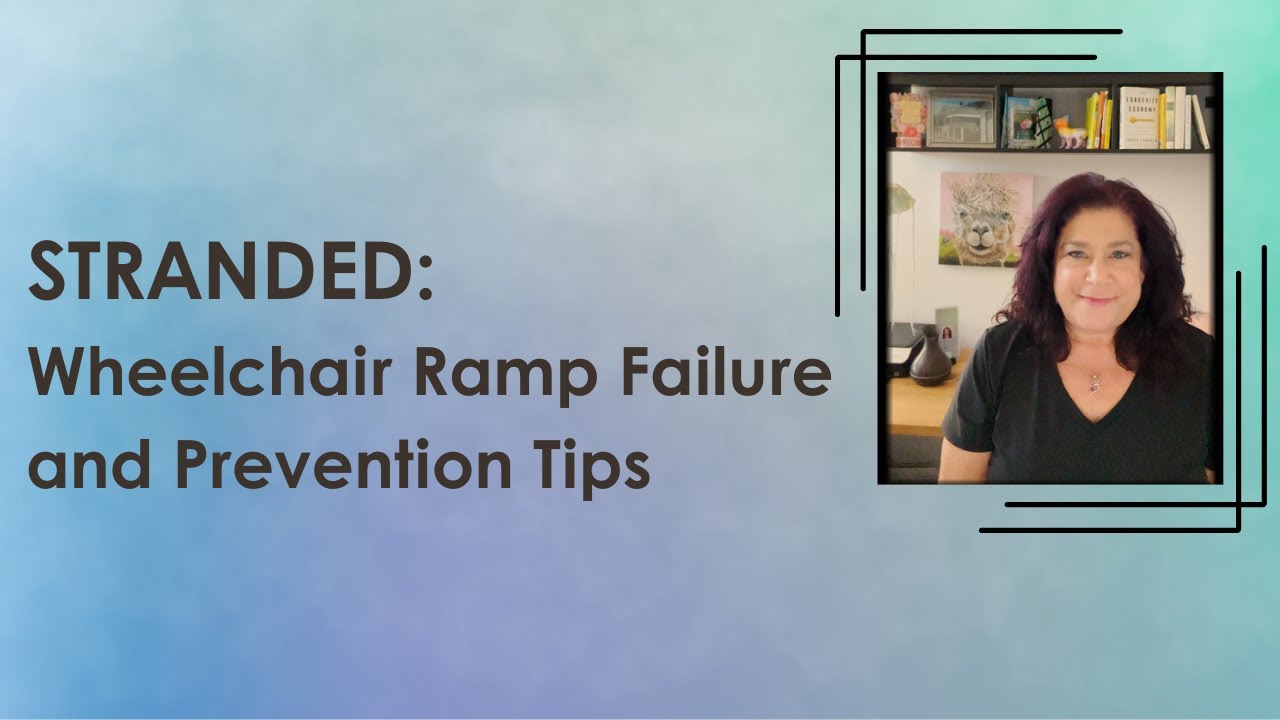 STRANDED:
Wheelchair Ramp Failure and Prevention Tips

THE LONGEVITY ECONOMY